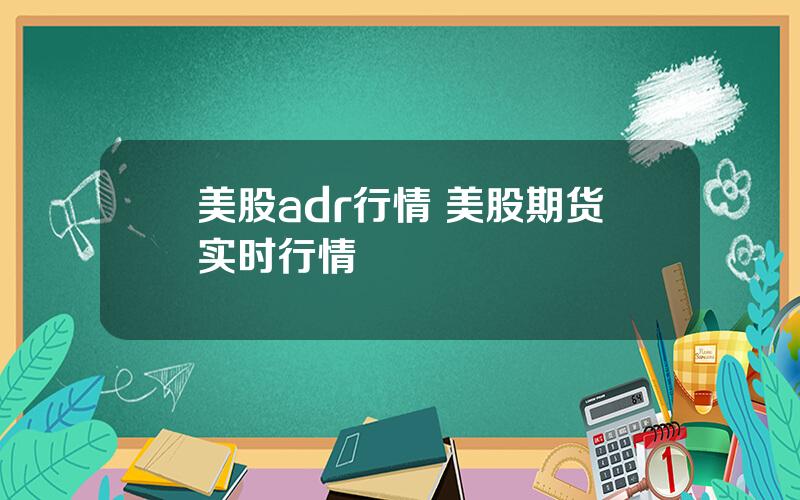 美股adr行情 美股期货实时行情